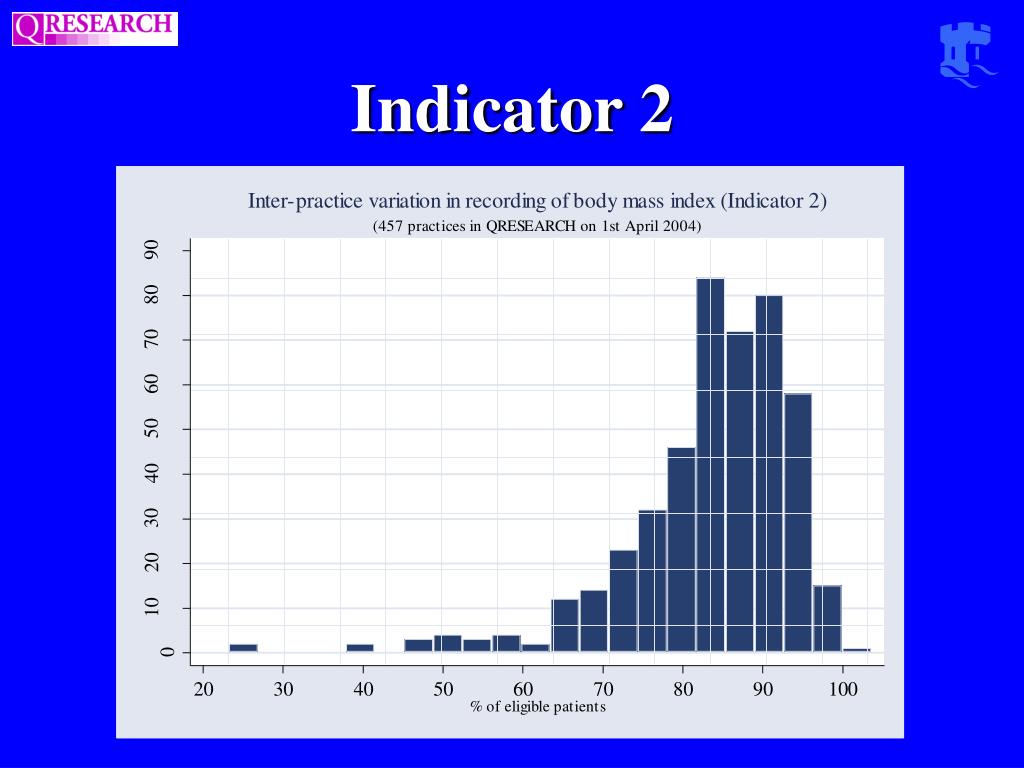 QRESEARCH

Indicator 2

Inter-practice variation in recording of body mass index (Indicator 2)
(457 practices in QRESEARCH on 1st April 2004)

90
80
70
60
50
40
30
20
10
0

20 30 40 50 60 70 80 90 100
% of eligible patients